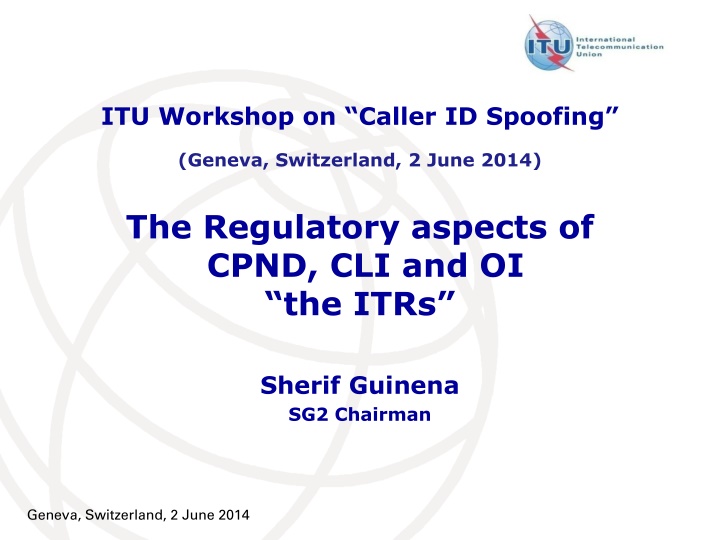 ITU International Telecommunication Union

ITU Workshop on “Caller ID Spoofing”

(Geneva, Switzerland, 2 June 2014)

The Regulatory aspects of CPND, CLI and OI “the ITRs”

Sherif Guinena
SG2 Chairman

Geneva, Switzerland, 2 June 2014